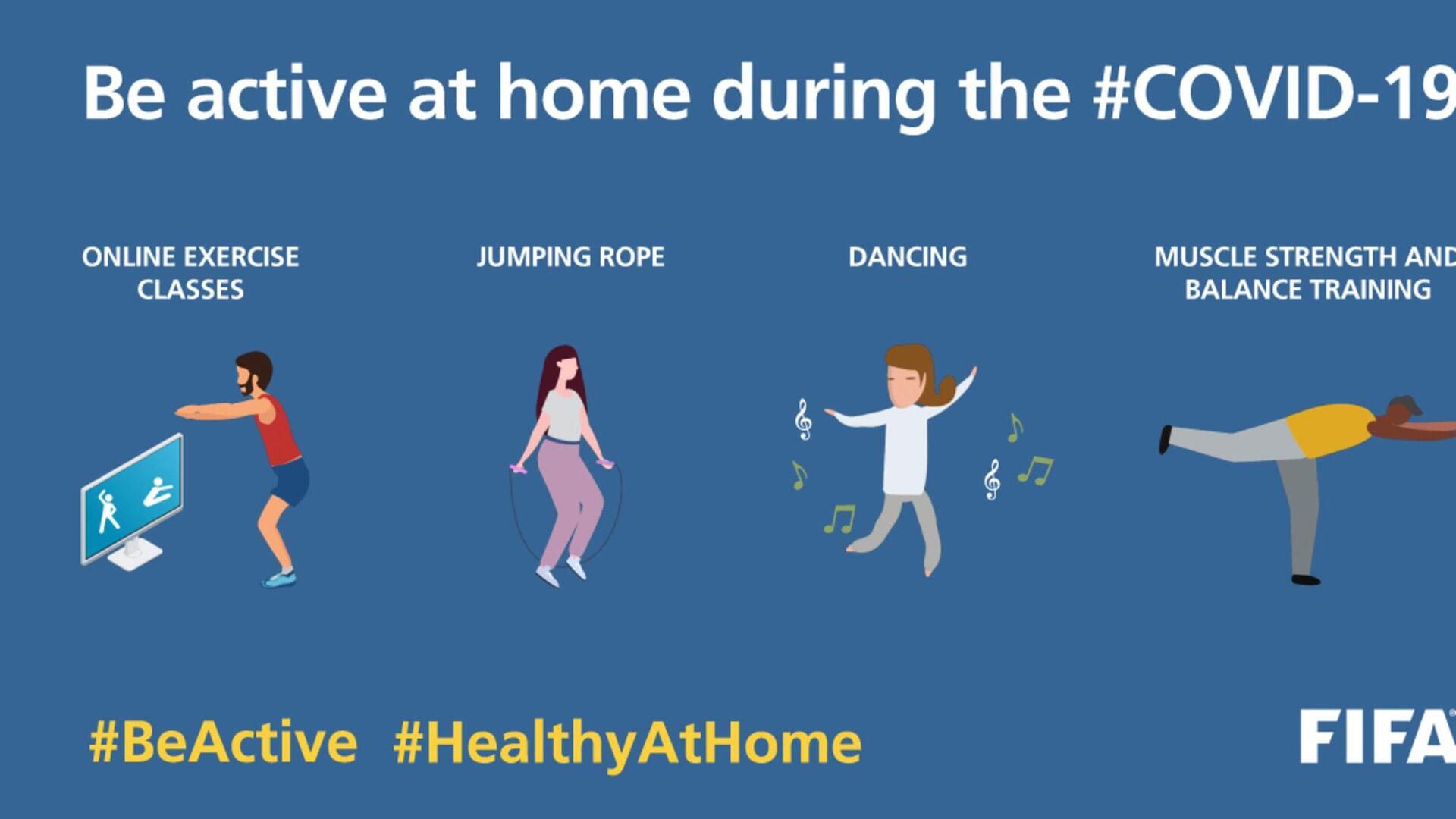 Be active at home during the #COVID-19

ONLINE EXERCISE CLASSES

JUMPING ROPE

DANCING

MUSCLE STRENGTH AND BALANCE TRAINING

#BeActive #HealthyAtHome

FIFA